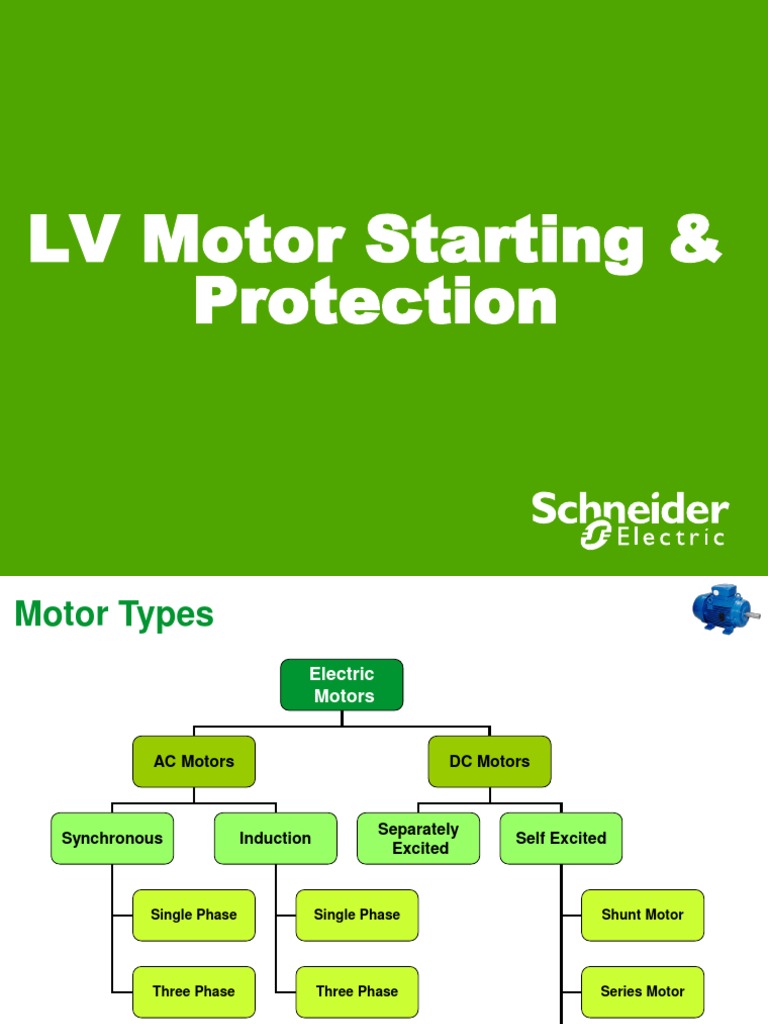 LV Motor Starting & Protection

Schneider Electric

Motor Types

Electric Motors

AC Motors

DC Motors

Synchronous

Induction

Separately Excited

Self Excited

Single Phase

Three Phase

Single Phase

Three Phase

Shunt Motor

Series Motor